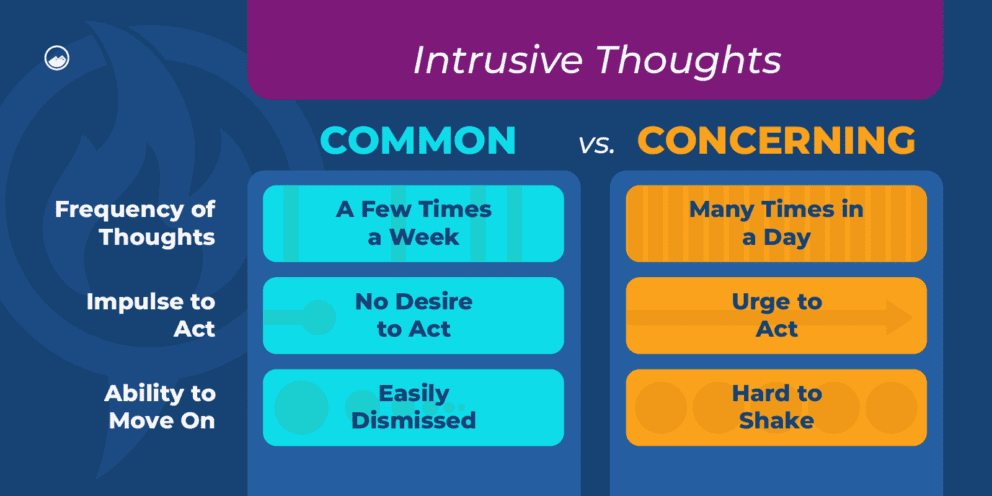 Intrusive Thoughts

| | COMMON | vs. | CONCERNING |
|---|---|---|---|
| Frequency of Thoughts | A Few Times a Week | | Many Times in a Day |
| Impulse to Act | No Desire to Act | | Urge to Act |
| Ability to Move On | Easily Dismissed | | Hard to Shake |